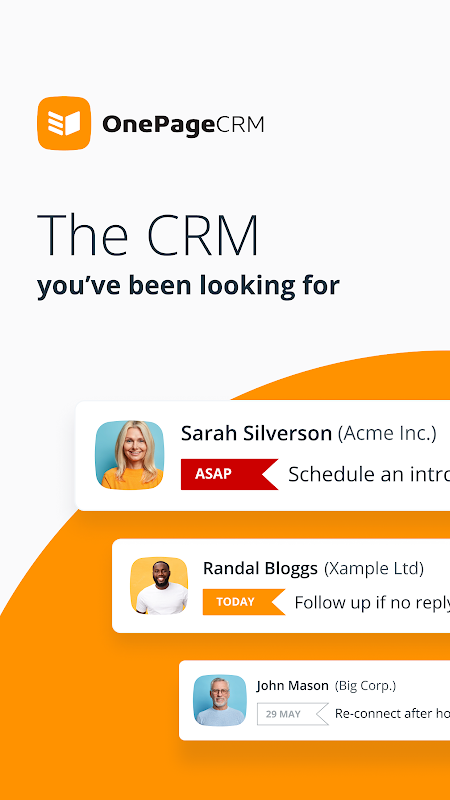 OnePageCRM

The CRM
you've been looking for

Sarah Silverson (Acme Inc.)
ASAP Schedule an intro

Randal Bloggs (Xample Ltd)
TODAY Follow up if no reply

John Mason (Big Corp.)
29 MAY Re-connect after ho